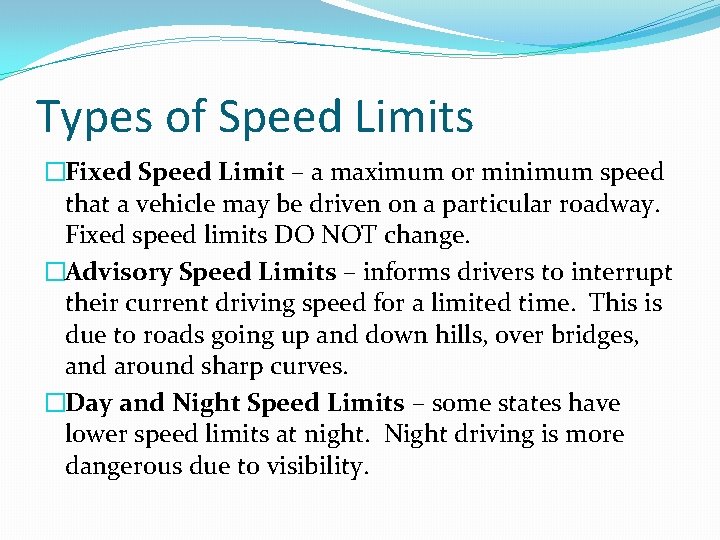 Types of Speed Limits

□Fixed Speed Limit – a maximum or minimum speed that a vehicle may be driven on a particular roadway. Fixed speed limits DO NOT change.

□Advisory Speed Limits – informs drivers to interrupt their current driving speed for a limited time. This is due to roads going up and down hills, over bridges, and around sharp curves.

□Day and Night Speed Limits – some states have lower speed limits at night. Night driving is more dangerous due to visibility.